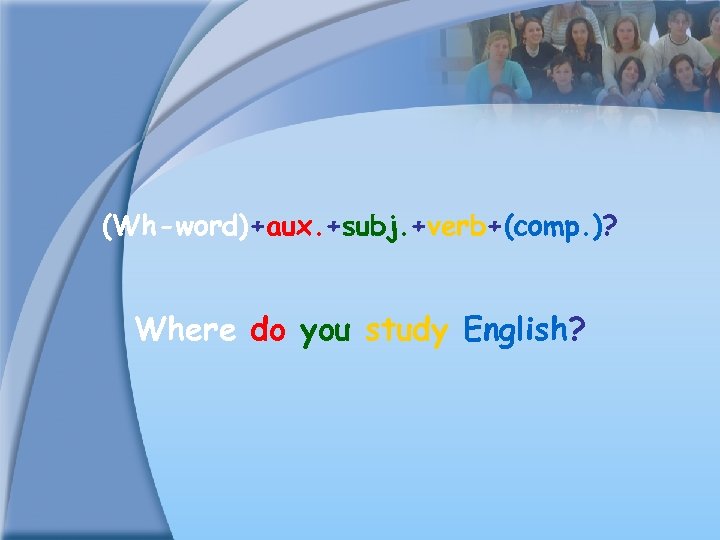 (Wh-word)+aux.+subj.+verb+(comp.)?

Where do you study English?